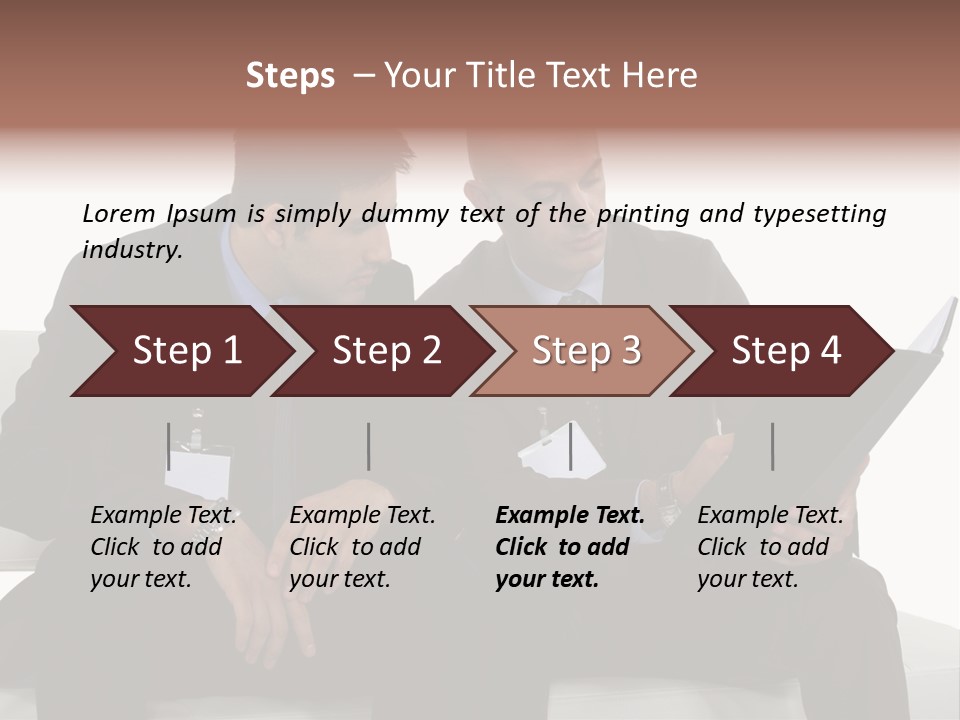 Steps – Your Title Text Here

Lorem Ipsum is simply dummy text of the printing and typesetting industry.

Step 1

Step 2

Step 3

Step 4

Example Text. Click to add your text.

Example Text. Click to add your text.

Example Text. Click to add your text.

Example Text. Click to add your text.